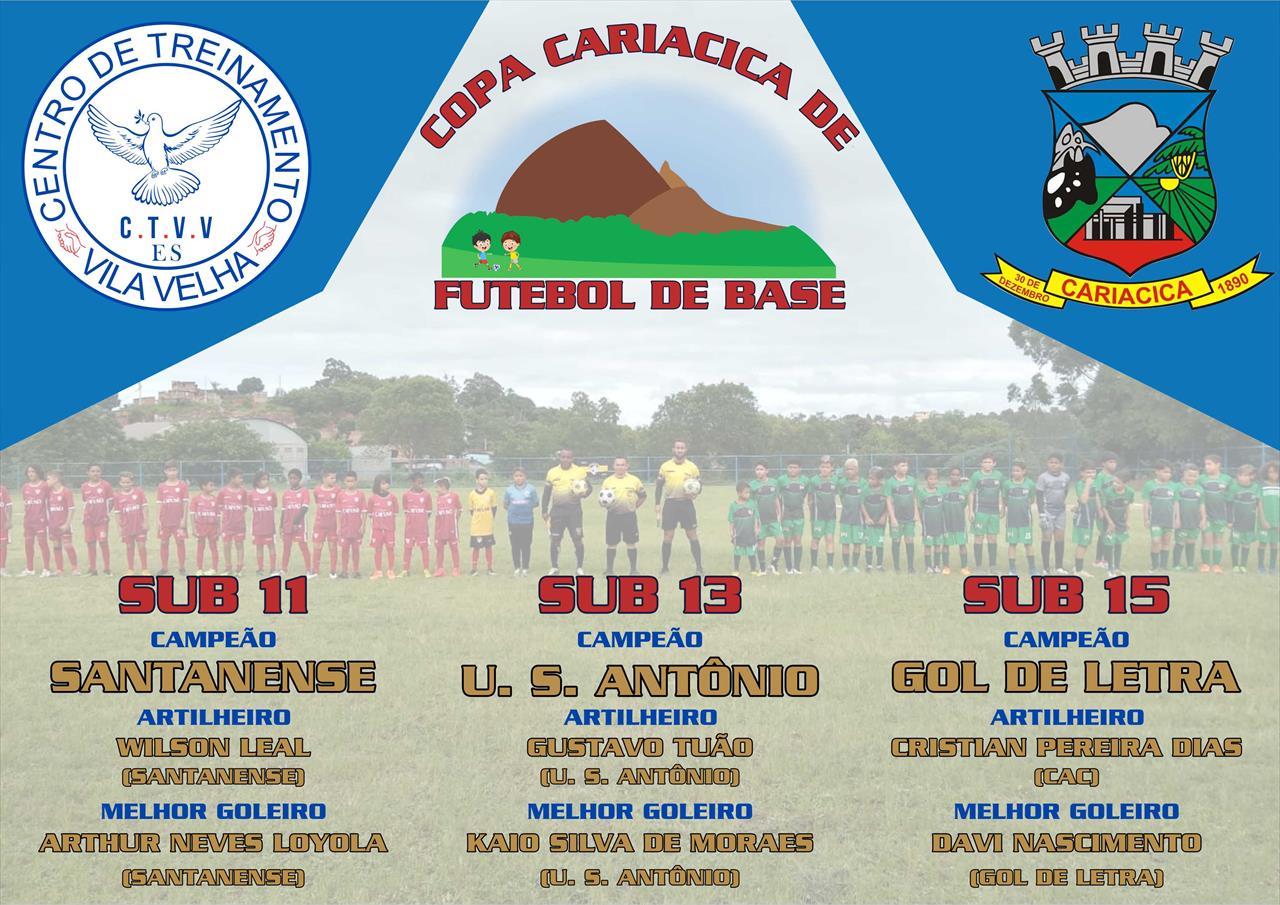 CENTRO DE TREINAMENTO
C.T.V.V
ES
VILA VELHA

COPA CARIACICA DE
FUTEBOL DE BASE

30 DE DEZEMBRO CARIACICA 1890

SUB 11
CAMPEÃO
SANTANENSE
ARTILHEIRO
WILSON LEAL
(SANTANENSE)
MELHOR GOLEIRO
ARTHUR NEVES LOYOLA
(SANTANENSE)

SUB 13
CAMPEÃO
U. S. ANTÔNIO
ARTILHEIRO
GUSTAVO TUÃO
(U. S. ANTÔNIO)
MELHOR GOLEIRO
KAIO SILVA DE MORAES
(U. S. ANTÔNIO)

SUB 15
CAMPEÃO
GOL DE LETRA
ARTILHEIRO
CRISTIAN PEREIRA DIAS
(CAC)
MELHOR GOLEIRO
DAVI NASCIMENTO
(GOL DE LETRA)